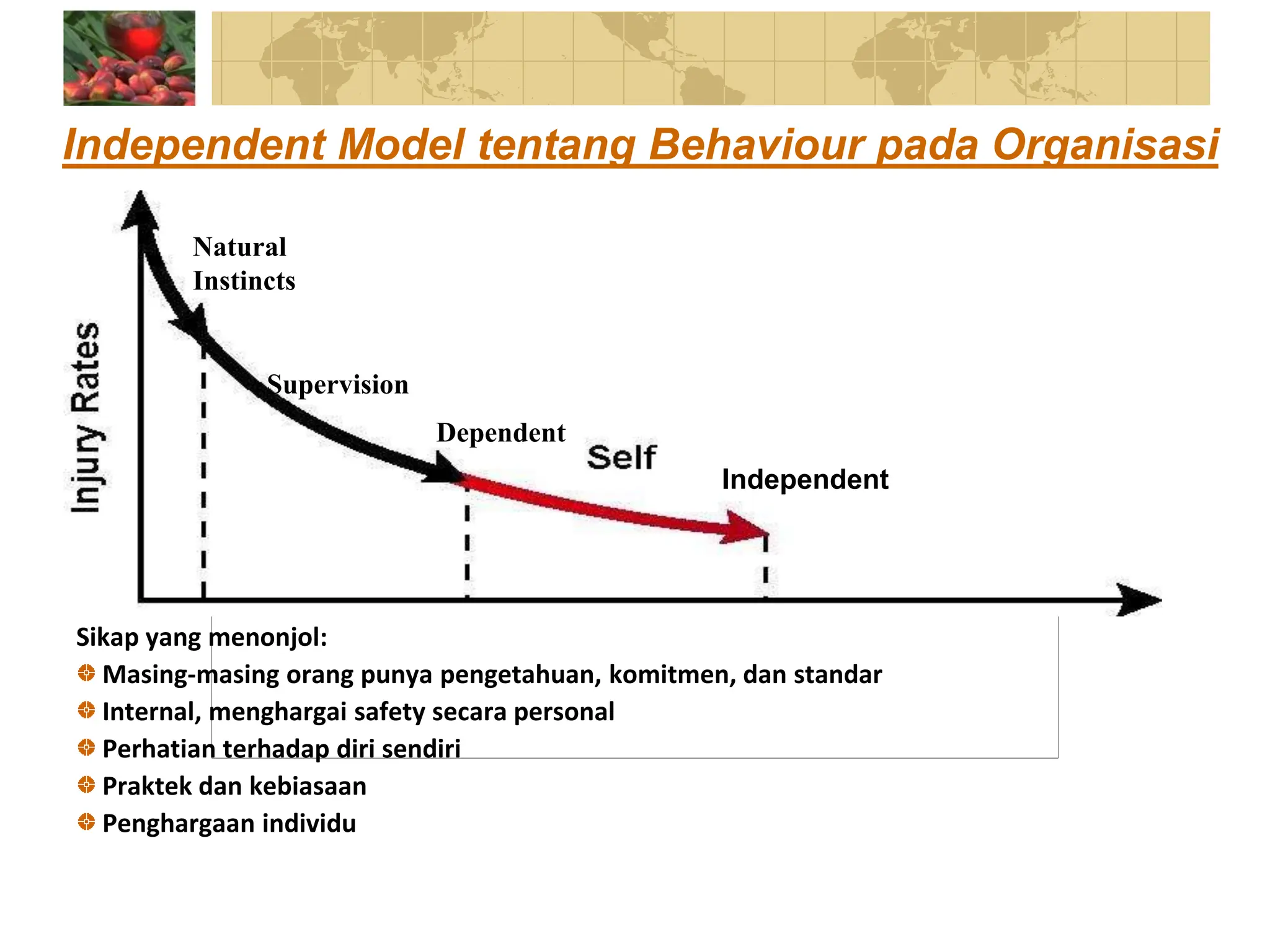 Independent Model tentang Behaviour pada Organisasi

Injury Rates

Natural Instincts

Supervision

Dependent

Self

Independent

Sikap yang menonjol:

Masing-masing orang punya pengetahuan, komitmen, dan standar

Internal, menghargai safety secara personal

Perhatian terhadap diri sendiri

Praktek dan kebiasaan

Penghargaan individu